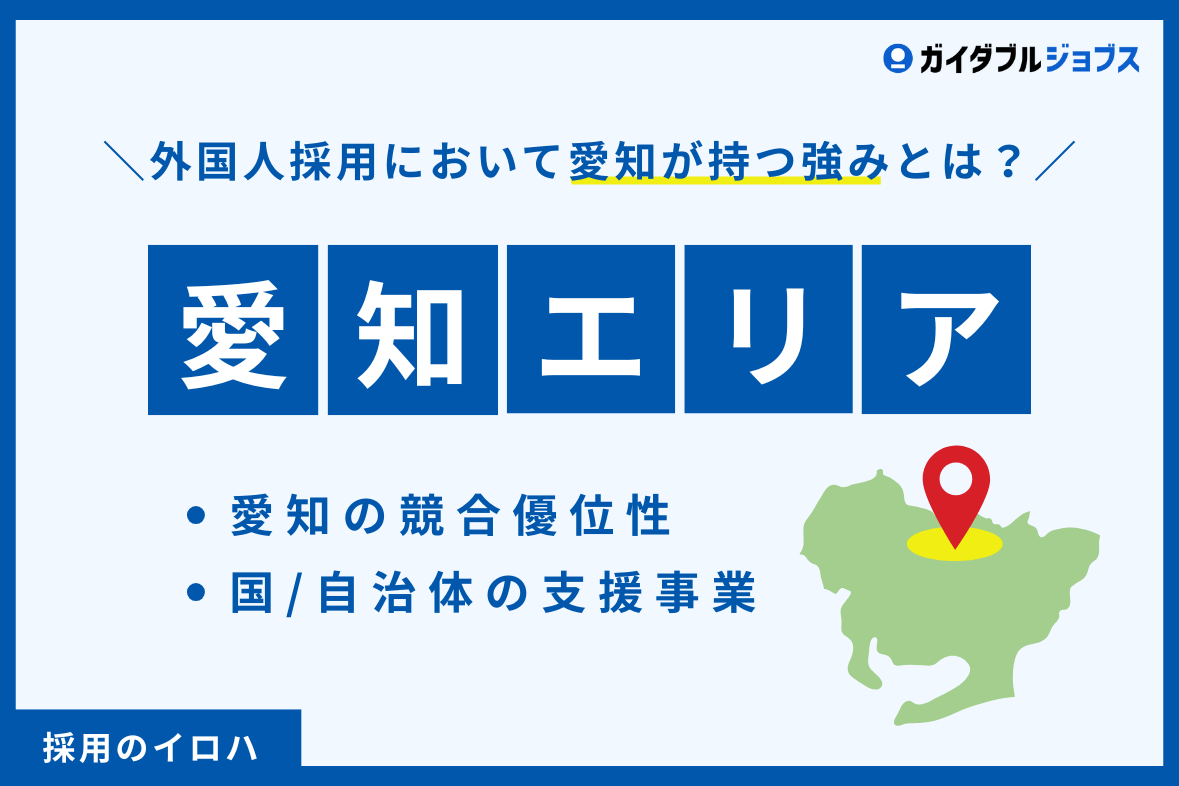 ガイダブルジョブス

＼外国人採用において愛知が持つ強みとは？／

愛知エリア

• 愛知の競合優位性
• 国/自治体の支援事業

採用のイロハ